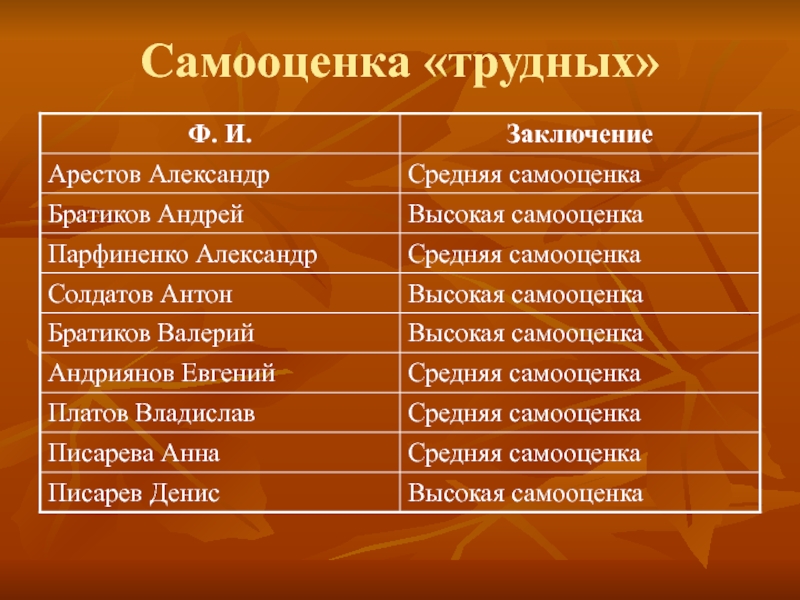 Самооценка «трудных»

| Ф. И. | Заключение |
|---|---|
| Арестов Александр | Средняя самооценка |
| Братиков Андрей | Высокая самооценка |
| Парфиненко Александр | Средняя самооценка |
| Солдатов Антон | Высокая самооценка |
| Братиков Валерий | Высокая самооценка |
| Андриянов Евгений | Средняя самооценка |
| Платов Владислав | Средняя самооценка |
| Писарева Анна | Средняя самооценка |
| Писарев Денис | Высокая самооценка |